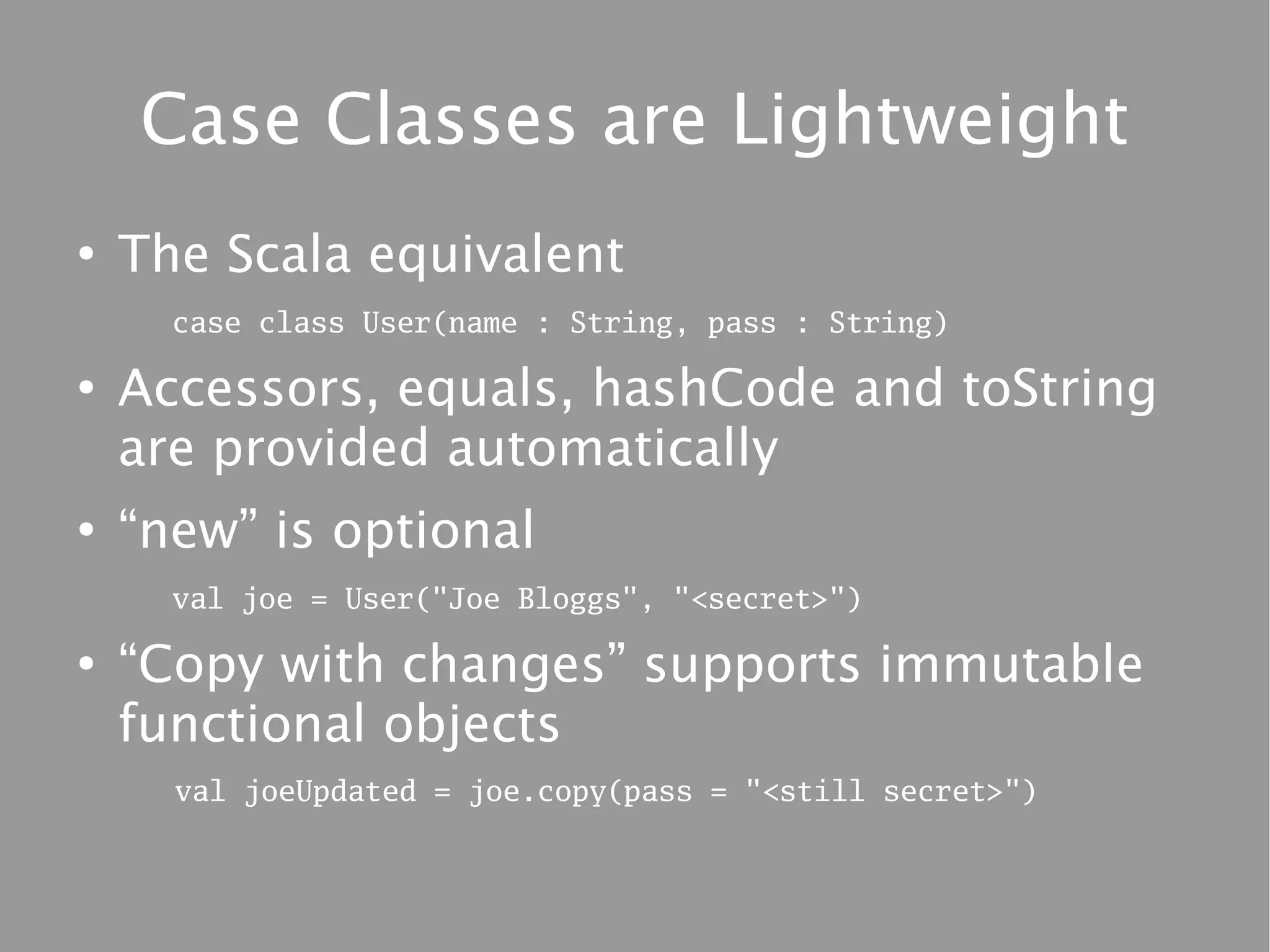 Case Classes are Lightweight

• The Scala equivalent

case class User(name : String, pass : String)

• Accessors, equals, hashCode and toString are provided automatically

• “new” is optional

val joe = User("Joe Bloggs", "<secret>")

• “Copy with changes” supports immutable functional objects

val joeUpdated = joe.copy(pass = "<still secret>")